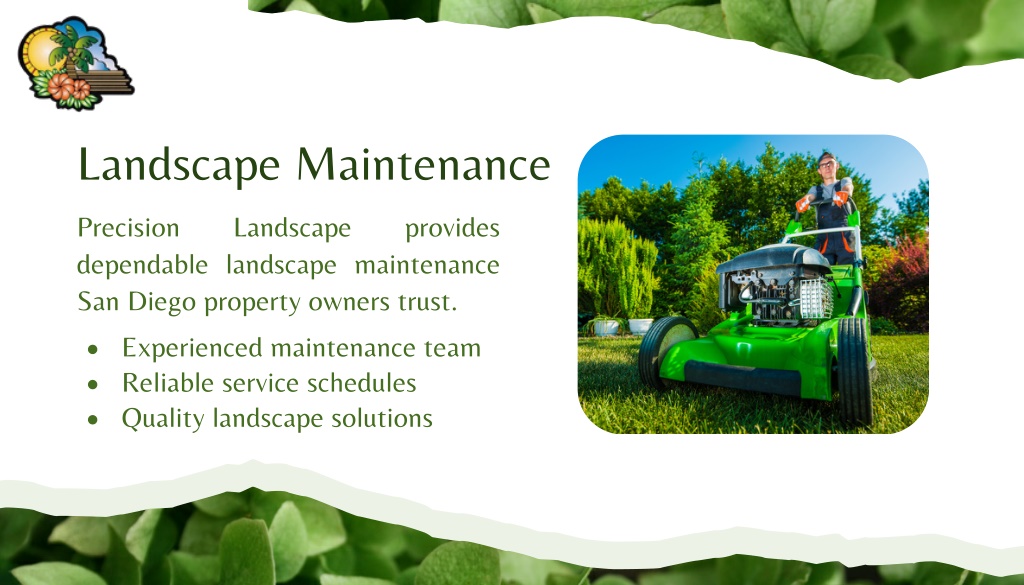 Landscape Maintenance

Precision Landscape provides dependable landscape maintenance San Diego property owners trust.

- Experienced maintenance team
- Reliable service schedules
- Quality landscape solutions